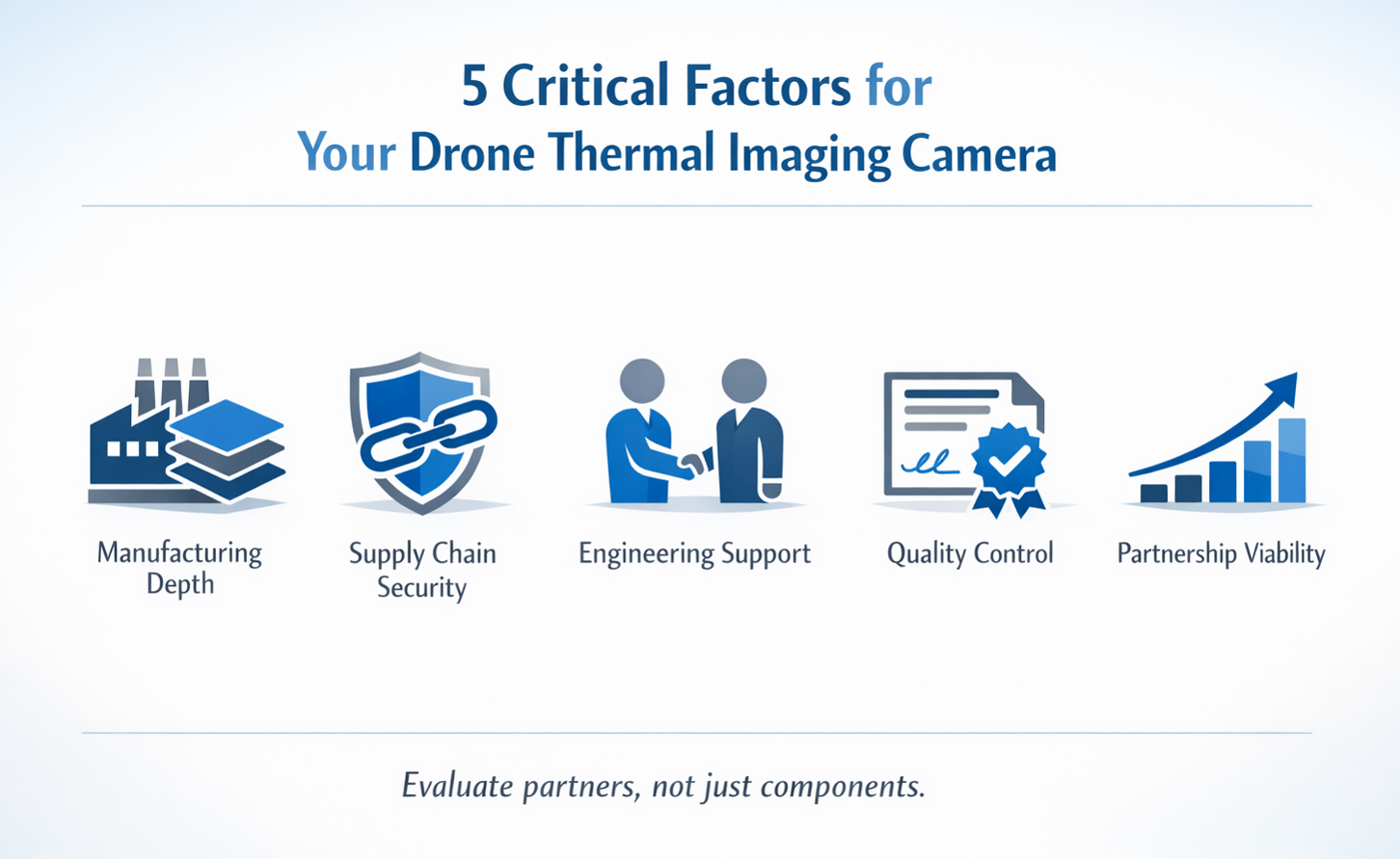 5 Critical Factors for Your Drone Thermal Imaging Camera

Manufacturing Depth

Supply Chain Security

Engineering Support

Quality Control

Partnership Viability

Evaluate partners, not just components.